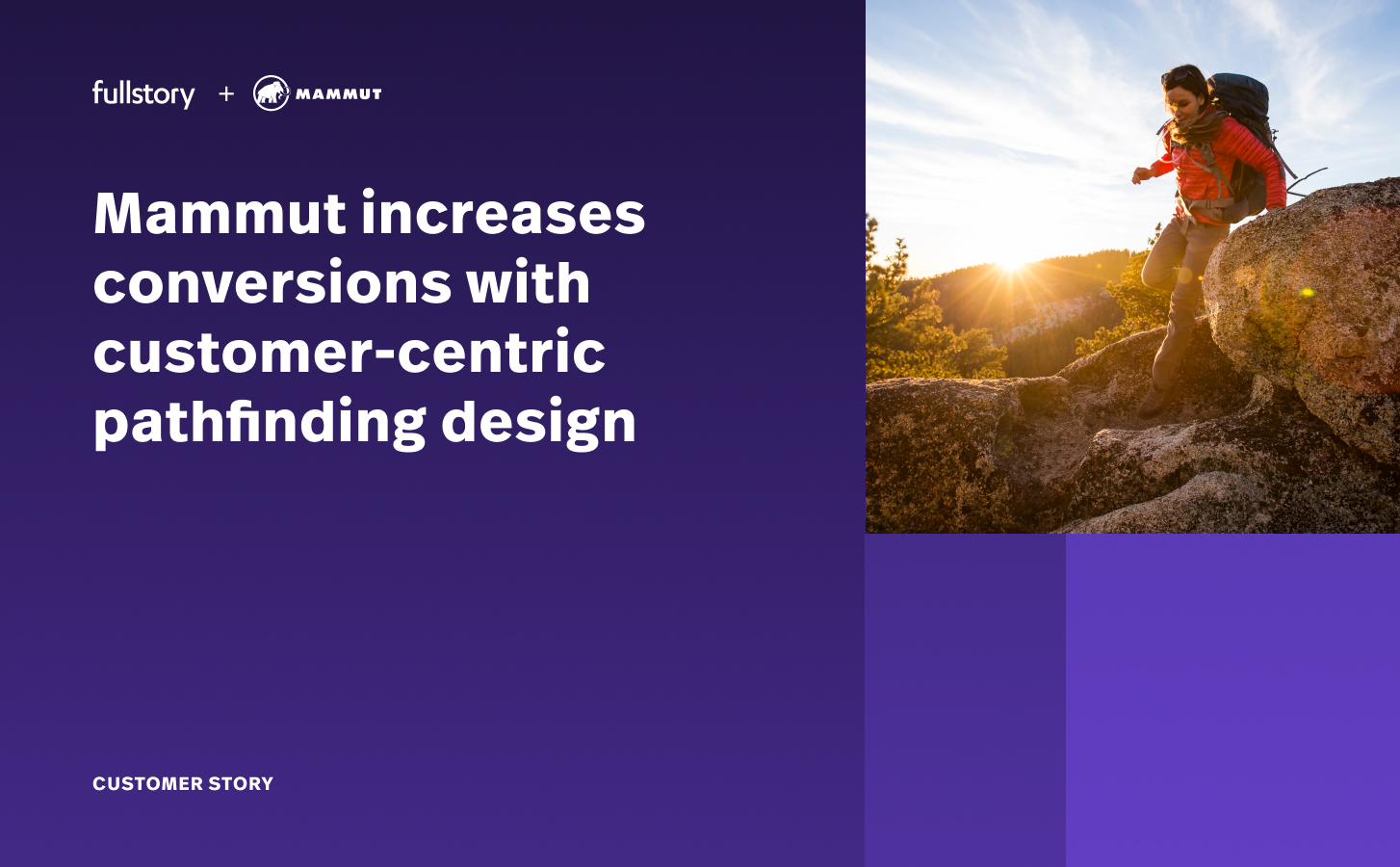 fullstory + MAMMUT

Mammut increases conversions with customer-centric pathfinding design

CUSTOMER STORY